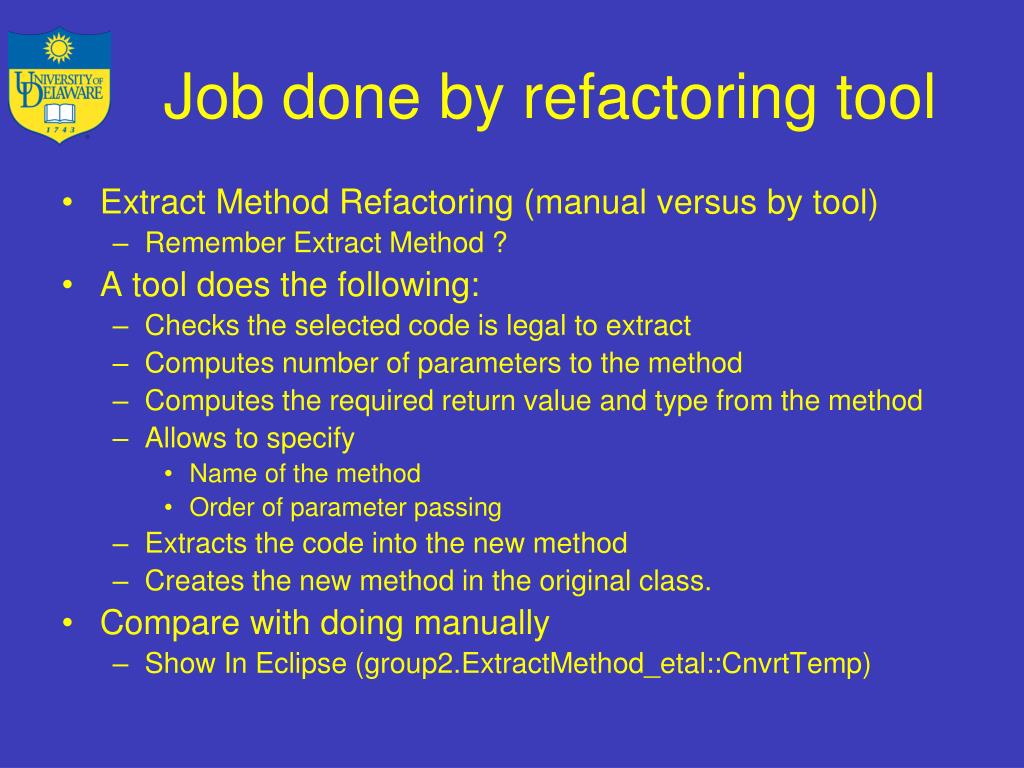 UNIVERSITY OF DELAWARE 1743

Job done by refactoring tool

• Extract Method Refactoring (manual versus by tool)
– Remember Extract Method ?
• A tool does the following:
– Checks the selected code is legal to extract
– Computes number of parameters to the method
– Computes the required return value and type from the method
– Allows to specify
• Name of the method
• Order of parameter passing
– Extracts the code into the new method
– Creates the new method in the original class.
• Compare with doing manually
– Show In Eclipse (group2.ExtractMethod_etal::CnvrtTemp)